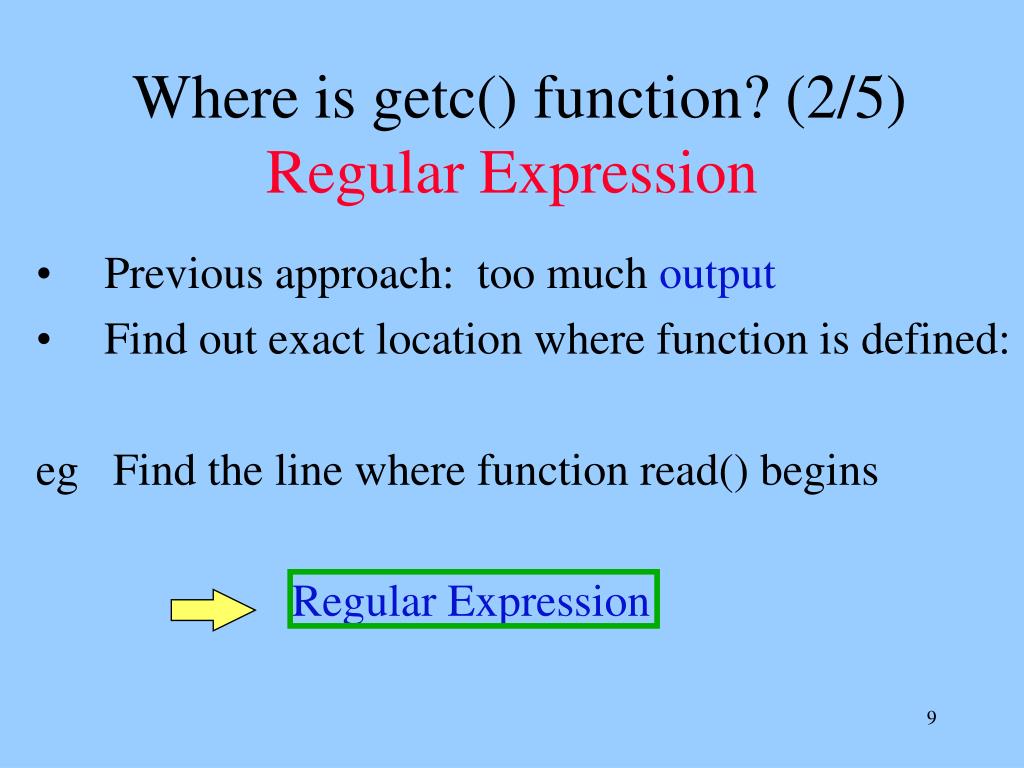 Where is getc() function? (2/5)
Regular Expression

• Previous approach: too much output
• Find out exact location where function is defined:

eg Find the line where function read() begins

Regular Expression

9